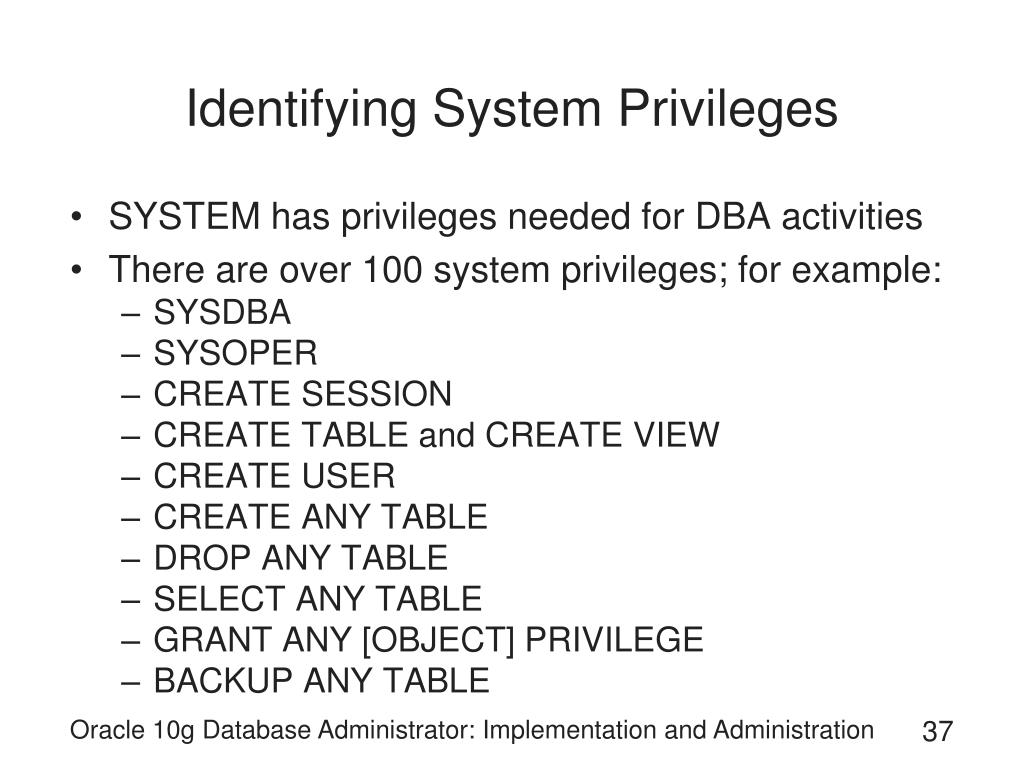 Identifying System Privileges

• SYSTEM has privileges needed for DBA activities
• There are over 100 system privileges; for example:
– SYSDBA
– SYSOPER
– CREATE SESSION
– CREATE TABLE and CREATE VIEW
– CREATE USER
– CREATE ANY TABLE
– DROP ANY TABLE
– SELECT ANY TABLE
– GRANT ANY [OBJECT] PRIVILEGE
– BACKUP ANY TABLE

Oracle 10g Database Administrator: Implementation and Administration 37